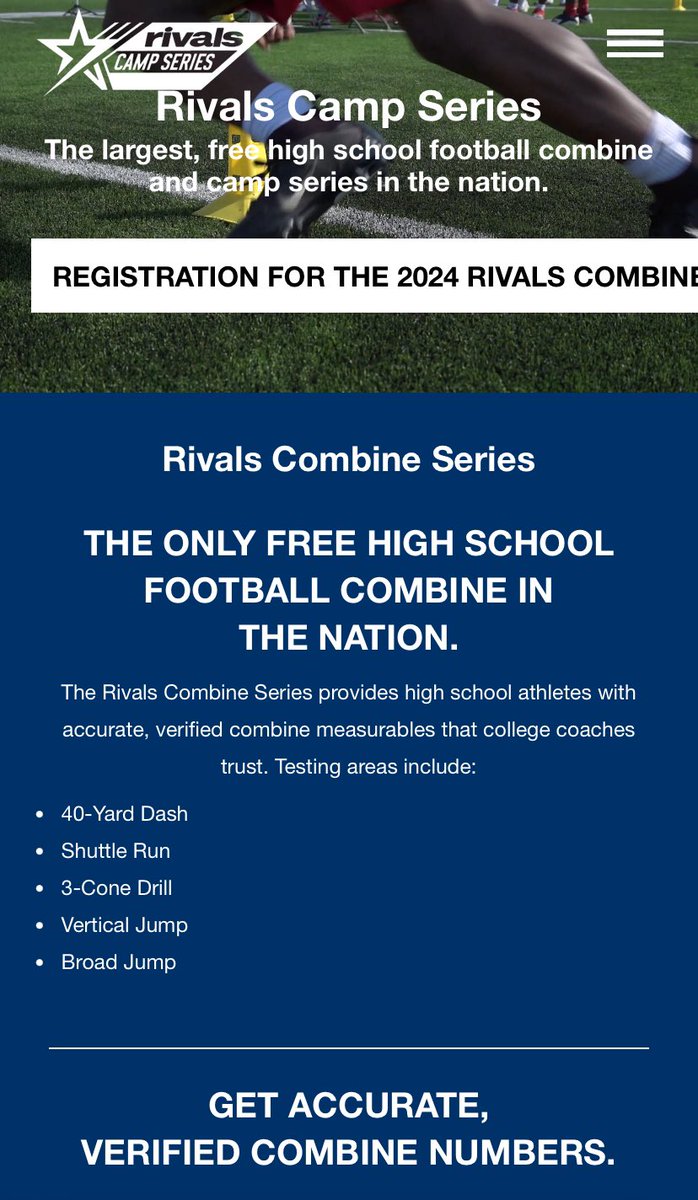 rivals CAMP SERIES

Rivals Camp Series

The largest, free high school football combine and camp series in the nation.

REGISTRATION FOR THE 2024 RIVALS COMBINE

Rivals Combine Series

THE ONLY FREE HIGH SCHOOL FOOTBALL COMBINE IN THE NATION.

The Rivals Combine Series provides high school athletes with accurate, verified combine measurables that college coaches trust. Testing areas include:

- 40-Yard Dash
- Shuttle Run
- 3-Cone Drill
- Vertical Jump
- Broad Jump

GET ACCURATE, VERIFIED COMBINE NUMBERS.